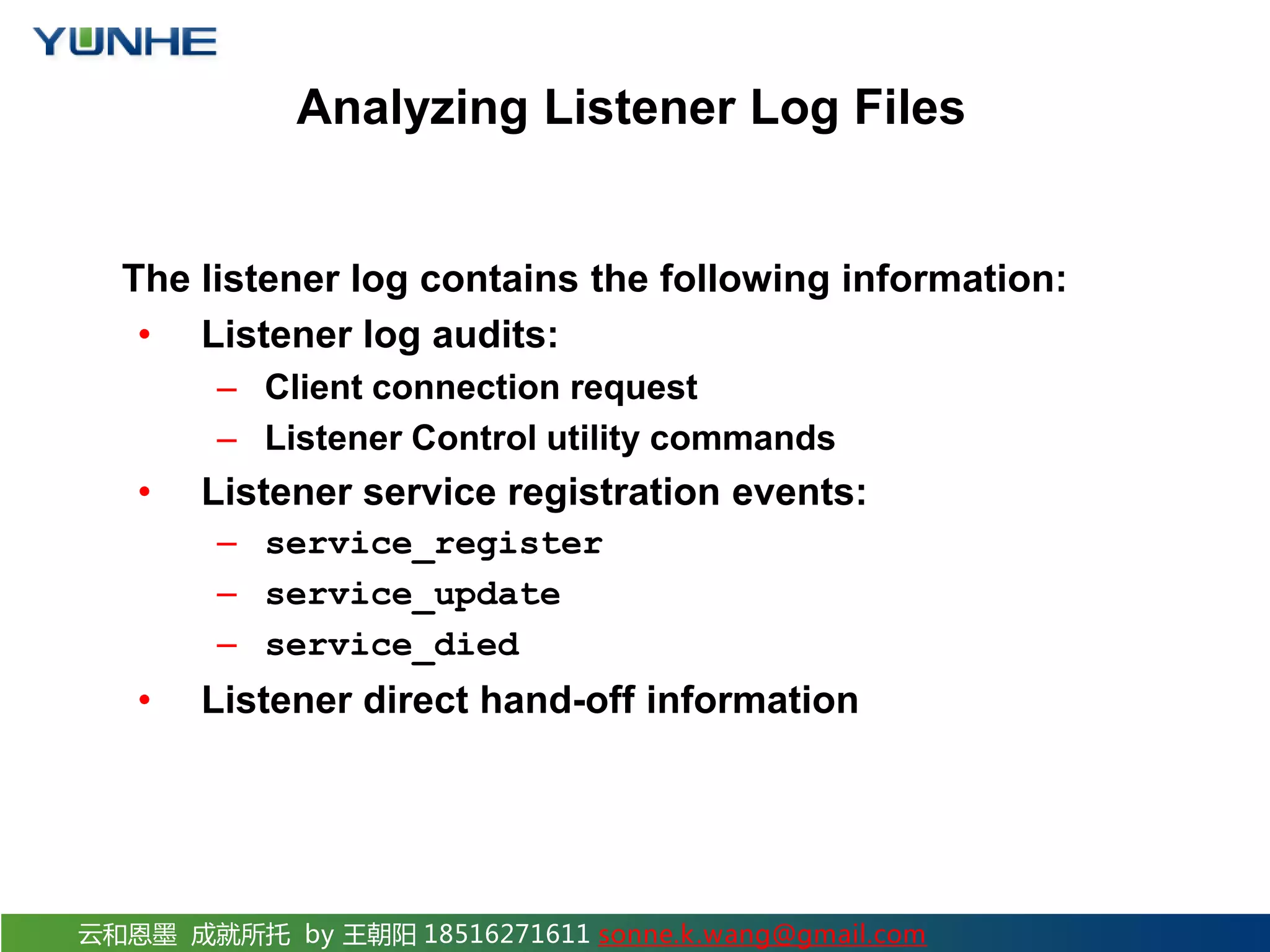 YUNHE

Analyzing Listener Log Files

The listener log contains the following information:

• Listener log audits:
  – Client connection request
  – Listener Control utility commands
• Listener service registration events:
  – service_register
  – service_update
  – service_died
• Listener direct hand-off information

云和恩墨 成就所托 by 王朝阳 18516271611 sonne.k.wang@gmail.com